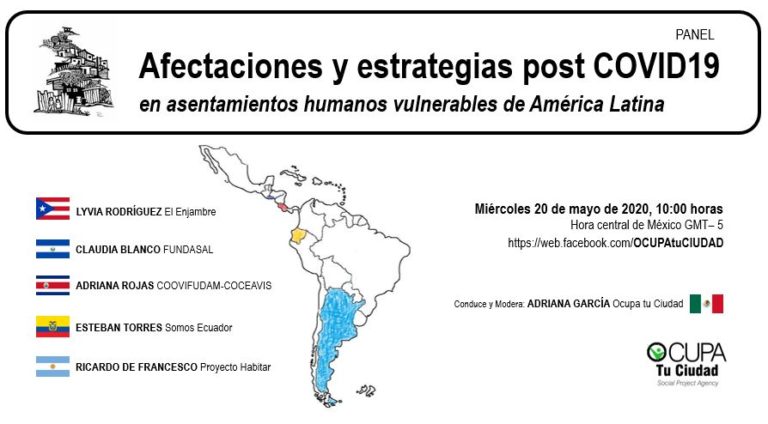 PANEL

Afectaciones y estrategias post COVID19

en asentamientos humanos vulnerables de América Latina

LYVIA RODRÍGUEZ El Enjambre

CLAUDIA BLANCO FUNDASAL

ADRIANA ROJAS COOVIFUDAM-COCEAVIS

ESTEBAN TORRES Somos Ecuador

RICARDO DE FRANCESCO Proyecto Habitar

Miércoles 20 de mayo de 2020, 10:00 horas
Hora central de México GMT– 5
https://web.facebook.com/OCUPAtuCIUDAD

Conduce y Modera: ADRIANA GARCÍA Ocupa tu Ciudad

OCUPA
Tu Ciudad
Social Project Agency